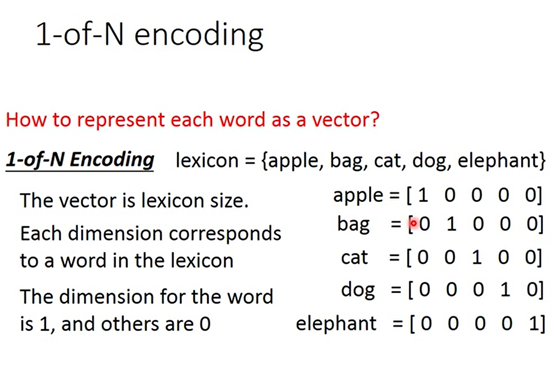 1-of-N encoding

How to represent each word as a vector?

1-of-N Encoding lexicon = {apple, bag, cat, dog, elephant}

The vector is lexicon size.

Each dimension corresponds to a word in the lexicon

The dimension for the word is 1, and others are 0

apple = [ 1 0 0 0 0]
bag = [ 0 1 0 0 0]
cat = [ 0 0 1 0 0]
dog = [ 0 0 0 1 0]
elephant = [ 0 0 0 0 1]